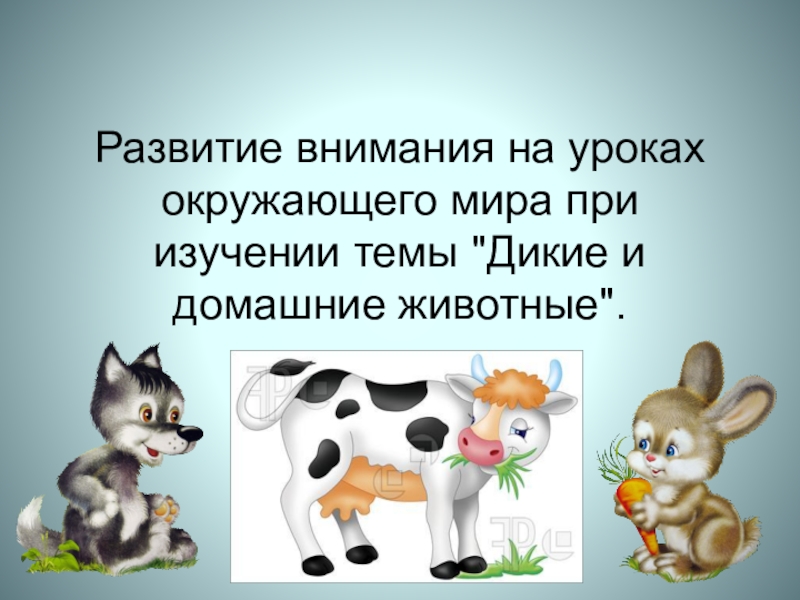 Развитие внимания на уроках окружающего мира при изучении темы "Дикие и домашние животные".